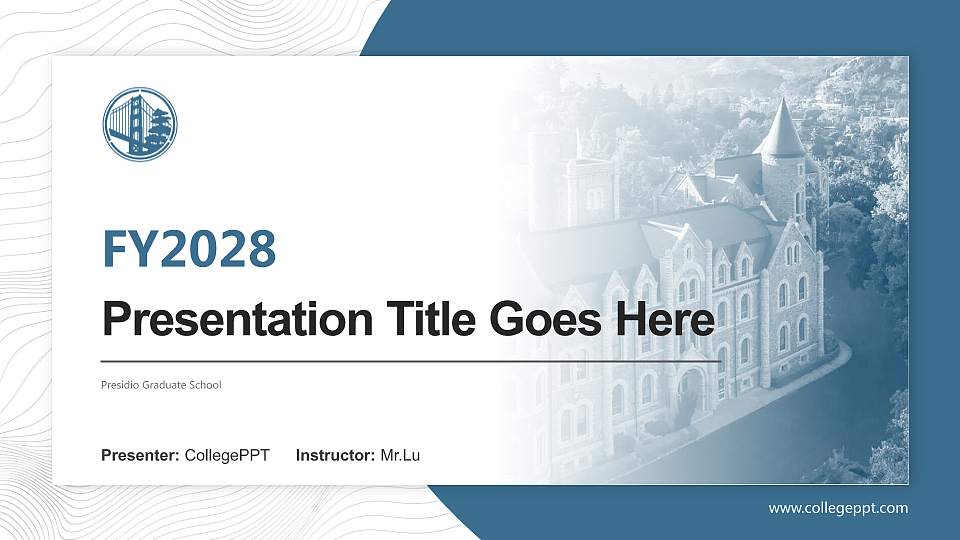 FY2028

Presentation Title Goes Here

Presidio Graduate School

Presenter: CollegePPT Instructor: Mr.Lu

www.collegeppt.com